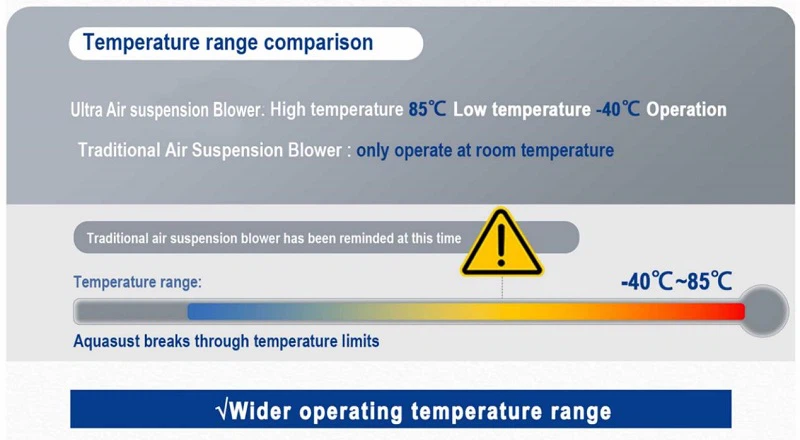 Temperature range comparison

Ultra Air suspension Blower. High temperature 85℃ Low temperature -40℃ Operation

Traditional Air Suspension Blower : only operate at room temperature

Traditional air suspension blower has been reminded at this time

Temperature range:

-40℃~85℃

Aquasust breaks through temperature limits

√Wider operating temperature range